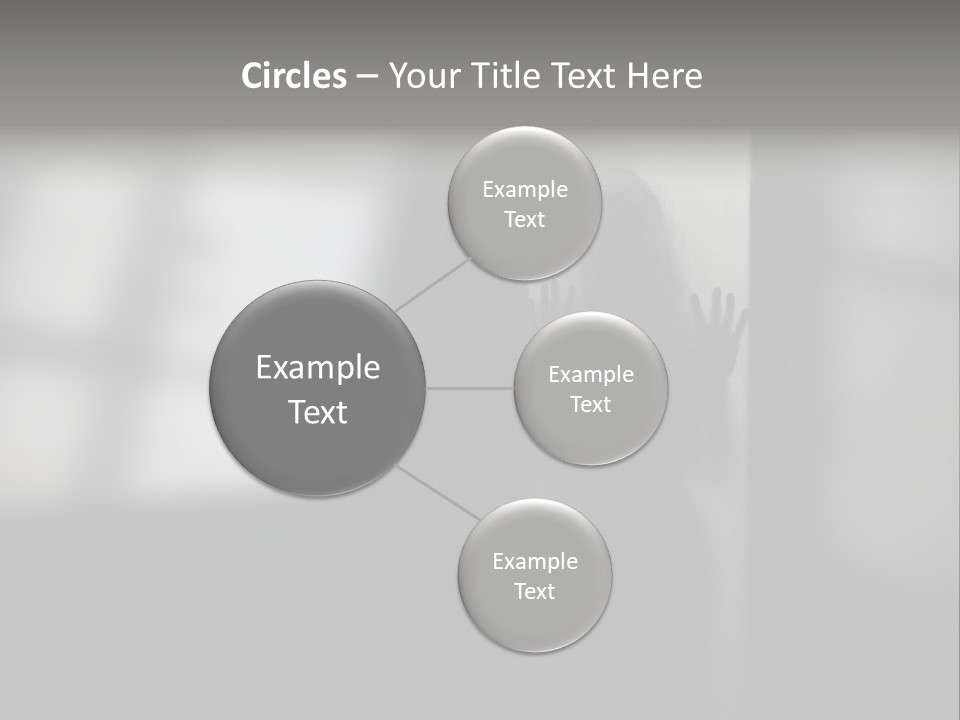 Circles – Your Title Text Here

Example Text

Example Text

Example Text

Example Text